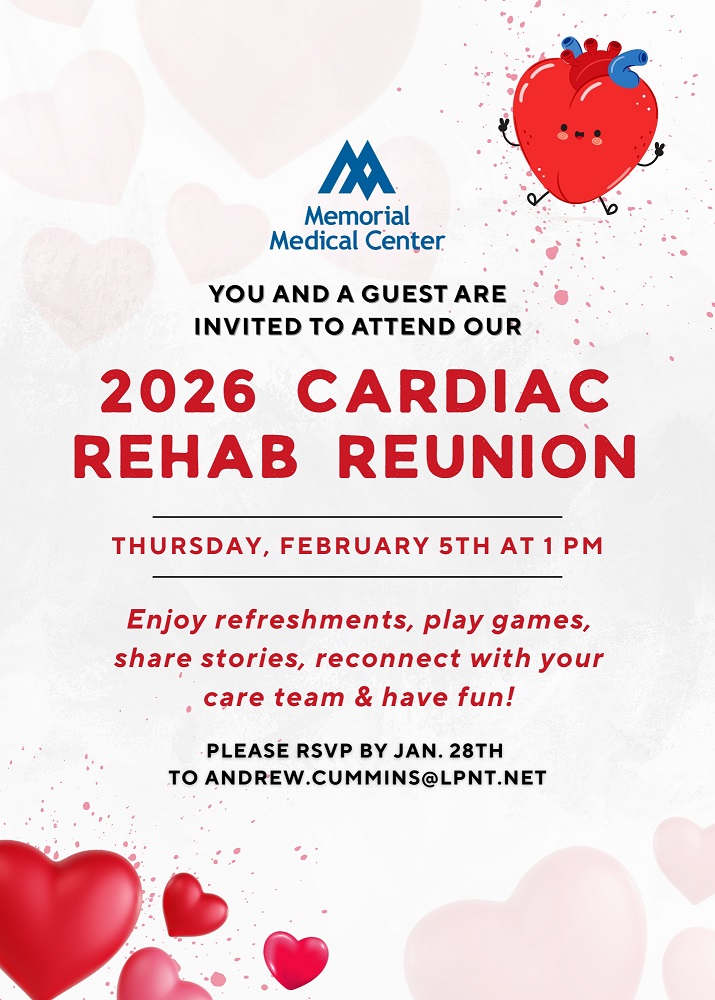 Memorial Medical Center

YOU AND A GUEST ARE INVITED TO ATTEND OUR

2026 CARDIAC REHAB REUNION

THURSDAY, FEBRUARY 5TH AT 1 PM

Enjoy refreshments, play games, share stories, reconnect with your care team & have fun!

PLEASE RSVP BY JAN. 28TH TO ANDREW.CUMMINS@LPNT.NET